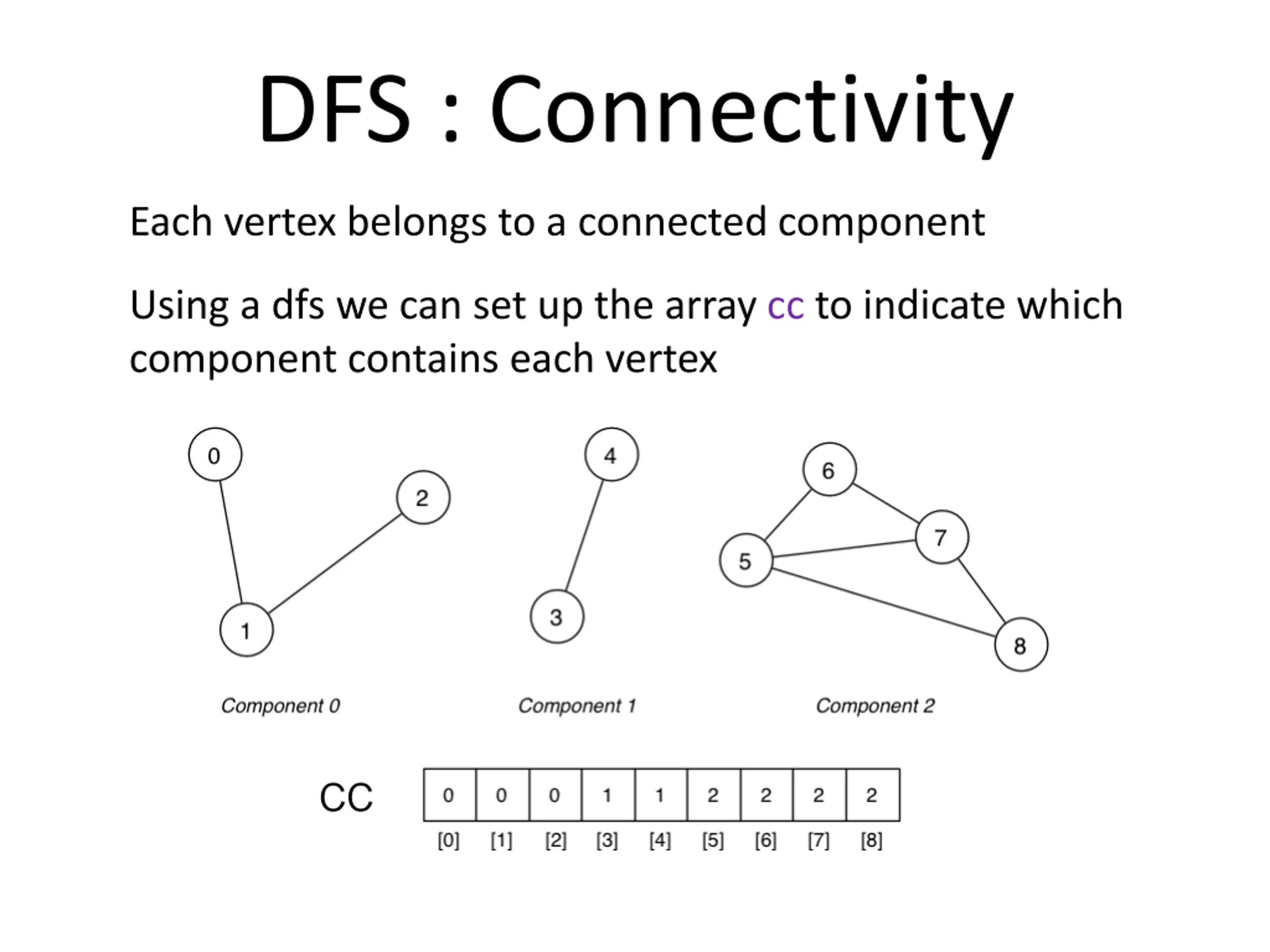 DFS : Connectivity

Each vertex belongs to a connected component

Using a dfs we can set up the array cc to indicate which component contains each vertex

0
2
1
4
3
6
7
5
8

Component 0
Component 1
Component 2

CC

| 0 | 0 | 0 | 1 | 1 | 2 | 2 | 2 | 2 |
|---|---|---|---|---|---|---|---|---|
| [0] | [1] | [2] | [3] | [4] | [5] | [6] | [7] | [8] |